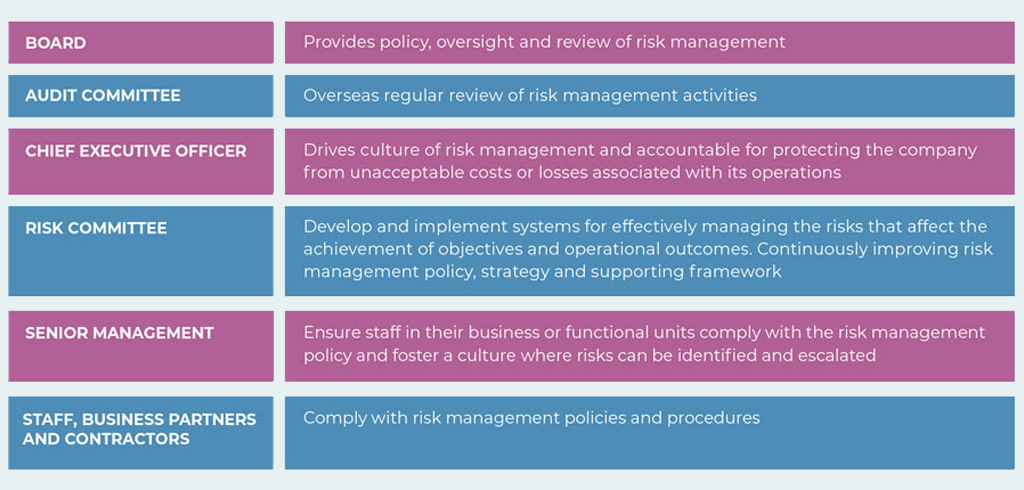 | | |
|---|---|
| BOARD | Provides policy, oversight and review of risk management |
| AUDIT COMMITTEE | Overseas regular review of risk management activities |
| CHIEF EXECUTIVE OFFICER | Drives culture of risk management and accountable for protecting the company from unacceptable costs or losses associated with its operations |
| RISK COMMITTEE | Develop and implement systems for effectively managing the risks that affect the achievement of objectives and operational outcomes. Continuously improving risk management policy, strategy and supporting framework |
| SENIOR MANAGEMENT | Ensure staff in their business or functional units comply with the risk management policy and foster a culture where risks can be identified and escalated |
| STAFF, BUSINESS PARTNERS AND CONTRACTORS | Comply with risk management policies and procedures |